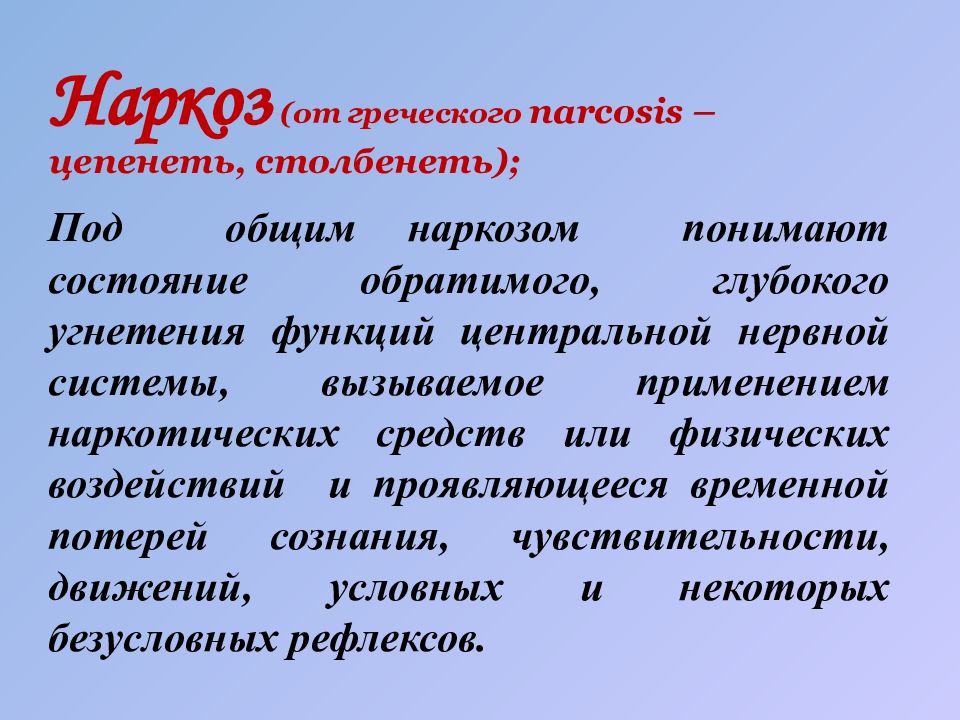 Наркоз (от греческого narcosis – цепенеть, столбенеть);

Под общим наркозом понимают состояние обратимого, глубокого угнетения функций центральной нервной системы, вызываемое применением наркотических средств или физических воздействий и проявляющееся временной потерей сознания, чувствительности, движений, условных и некоторых безусловных рефлексов.